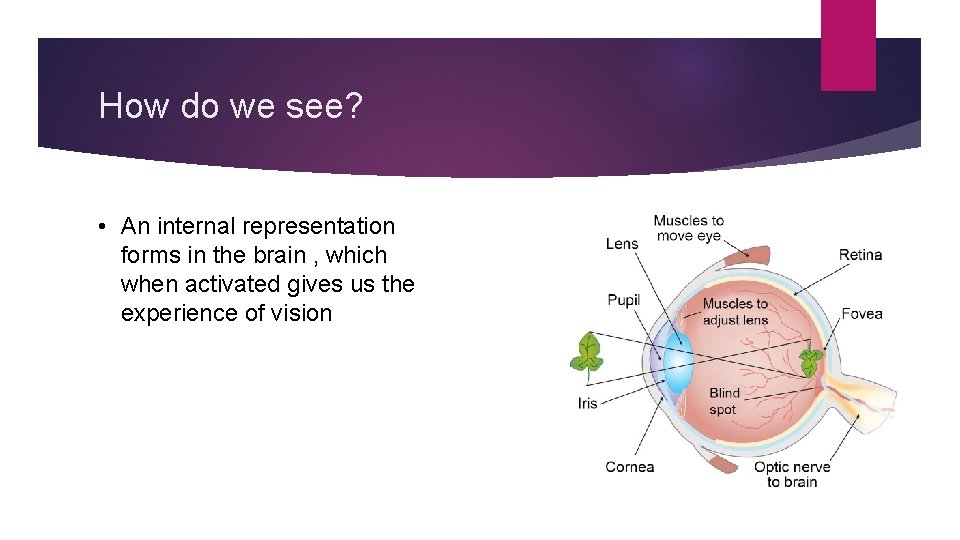 How do we see?

• An internal representation forms in the brain , which when activated gives us the experience of vision

Muscles to move eye

Lens

Retina

Pupil

Muscles to adjust lens

Fovea

Blind spot

Iris

Cornea

Optic nerve to brain